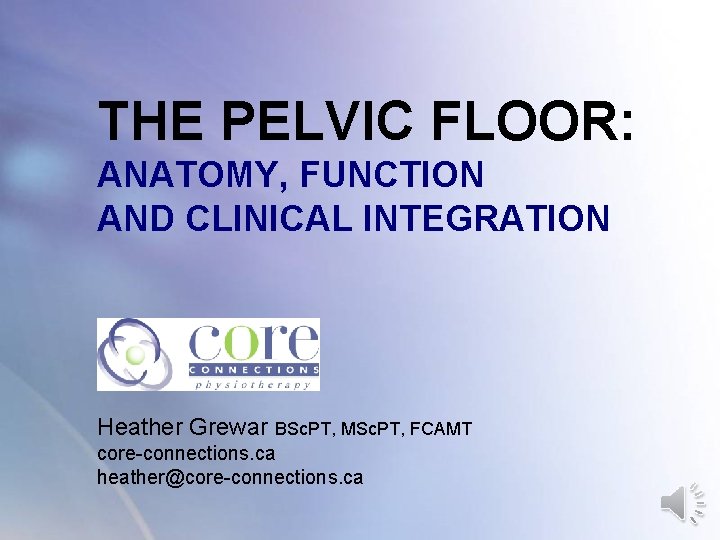 THE PELVIC FLOOR:
ANATOMY, FUNCTION
AND CLINICAL INTEGRATION

core
CONNECTIONS
physiotherapy

Heather Grewar BScPT, MScPT, FCAMT
core-connections.ca
heather@core-connections.ca